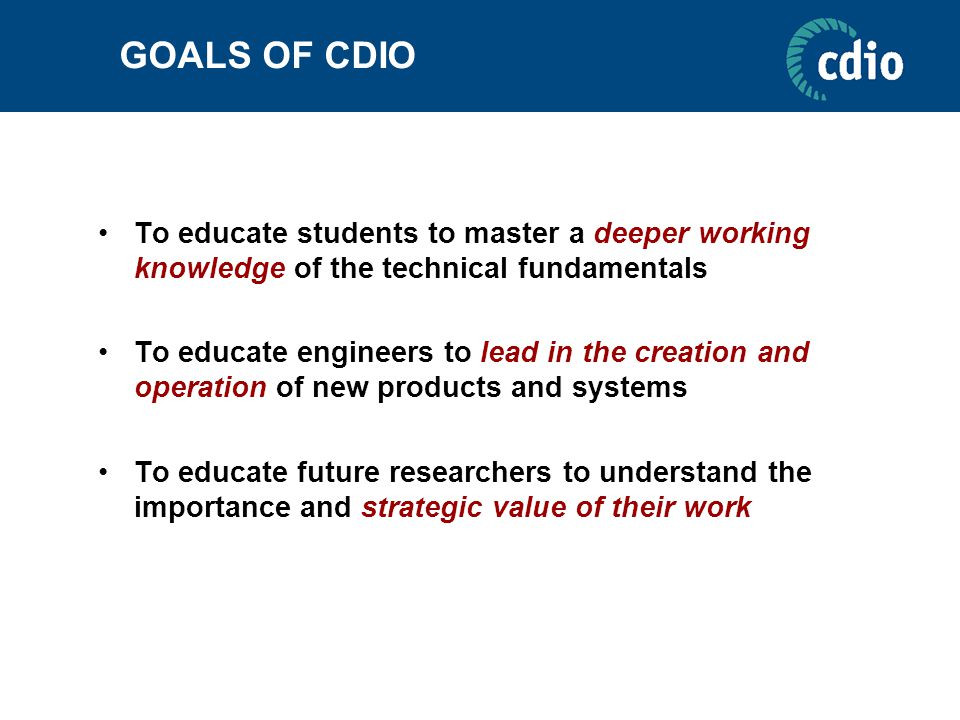 GOALS OF CDIO

cdio

• To educate students to master a deeper working knowledge of the technical fundamentals

• To educate engineers to lead in the creation and operation of new products and systems

• To educate future researchers to understand the importance and strategic value of their work